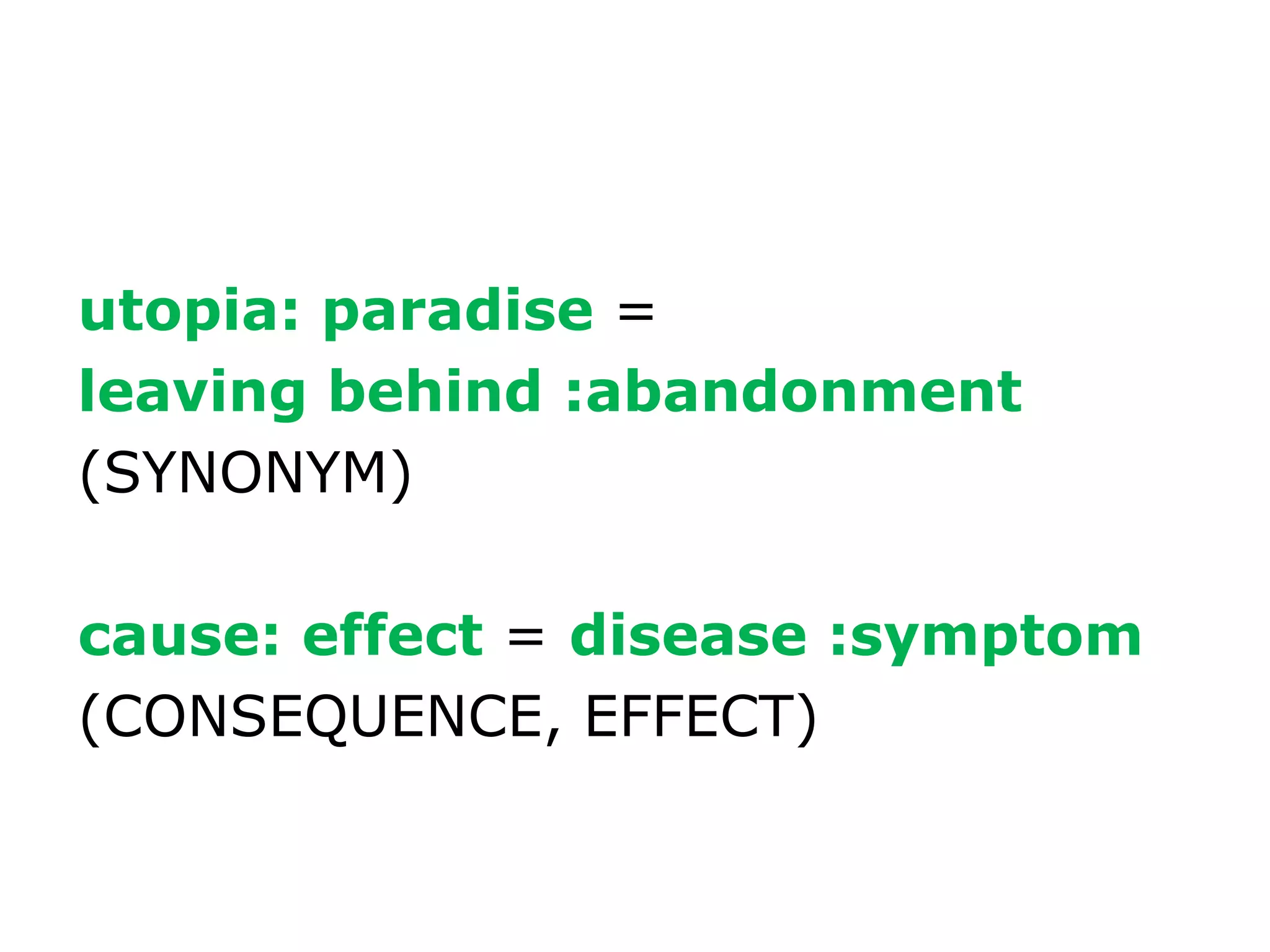 utopia: paradise =
leaving behind :abandonment
(SYNONYM)

cause: effect = disease :symptom
(CONSEQUENCE, EFFECT)